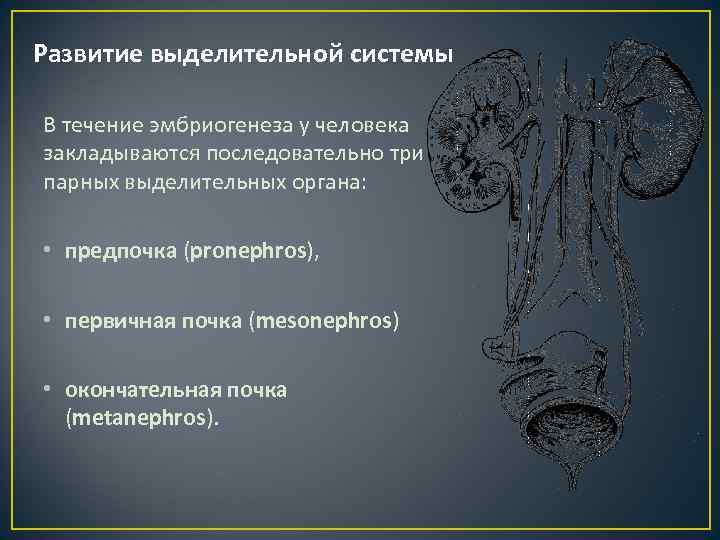 Развитие выделительной системы

В течение эмбриогенеза у человека закладываются последовательно три парных выделительных органа:

• предпочка (pronephros),

• первичная почка (mesonephros)

• окончательная почка (metanephros).